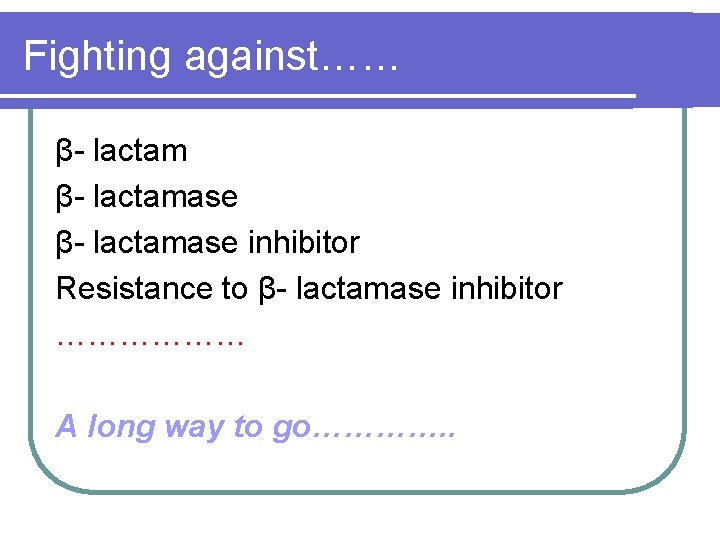 Fighting against……

β- lactam
β- lactamase
β- lactamase inhibitor
Resistance to β- lactamase inhibitor
………………

A long way to go…………..